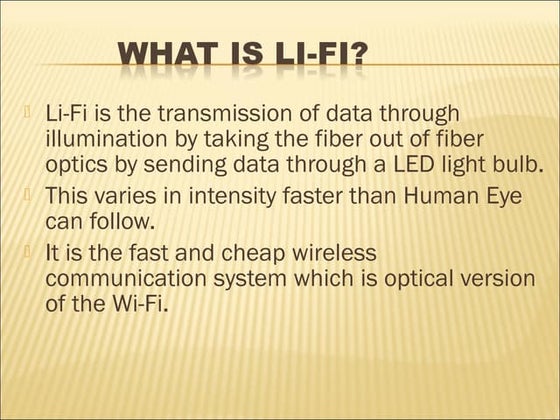 WHAT IS LI-FI?

Li-Fi is the transmission of data through illumination by taking the fiber out of fiber optics by sending data through a LED light bulb.

This varies in intensity faster than Human Eye can follow.

It is the fast and cheap wireless communication system which is optical version of the Wi-Fi.